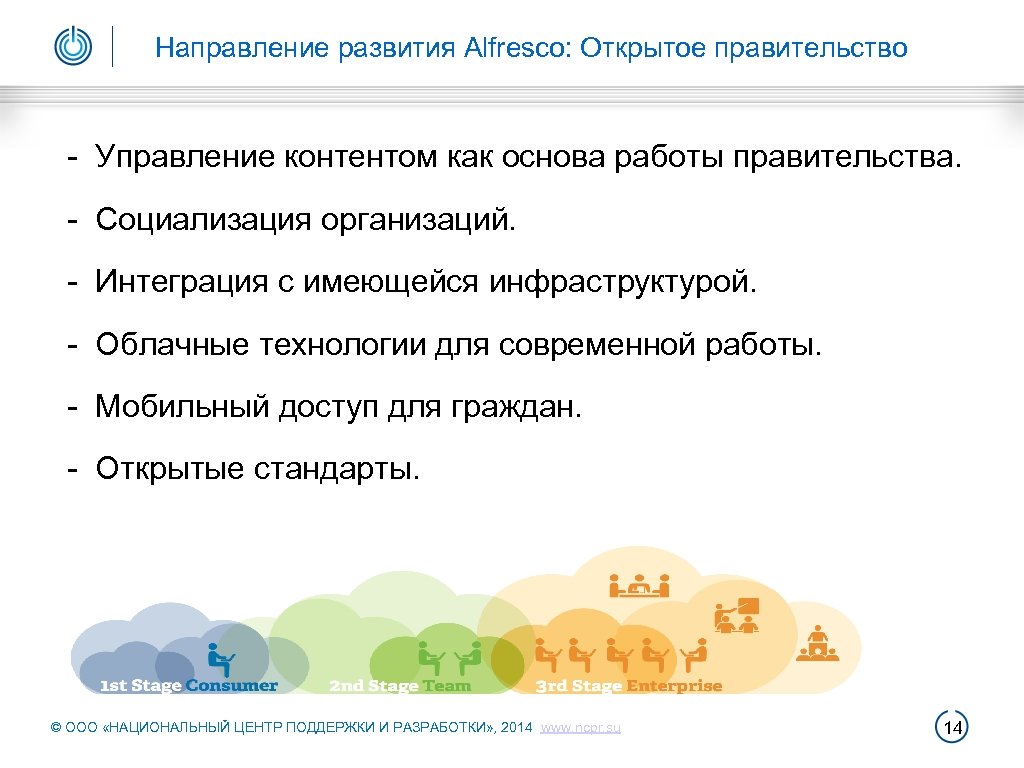 Направление развития Alfresco: Открытое правительство

- Управление контентом как основа работы правительства.

- Социализация организаций.

- Интеграция с имеющейся инфраструктурой.

- Облачные технологии для современной работы.

- Мобильный доступ для граждан.

- Открытые стандарты.

1st Stage Consumer 2nd Stage Team 3rd Stage Enterprise

© ООО «НАЦИОНАЛЬНЫЙ ЦЕНТР ПОДДЕРЖКИ И РАЗРАБОТКИ», 2014 www.ncpr.su

14